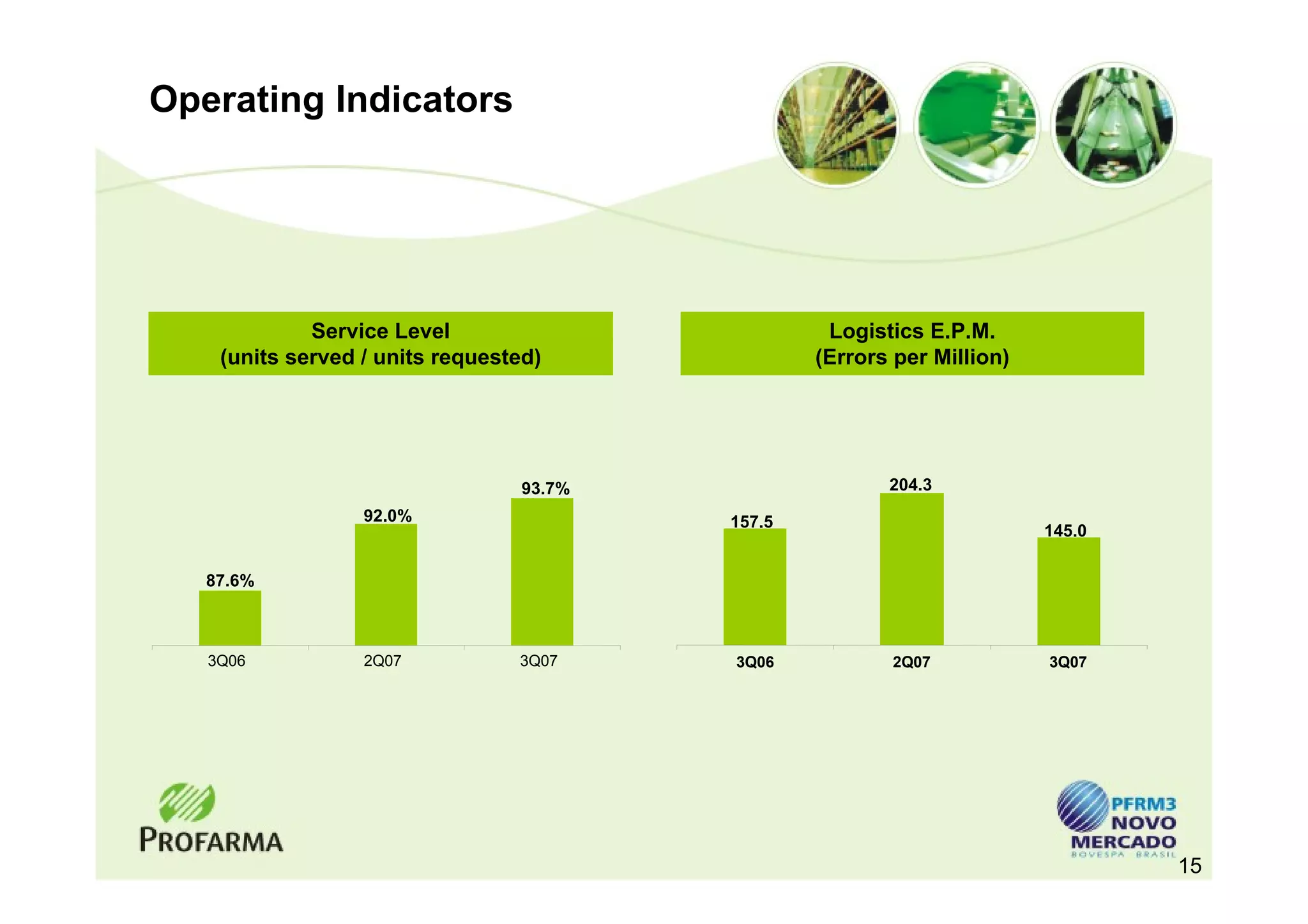 Operating Indicators

Service Level
(units served / units requested)

87.6%
92.0%
93.7%

3Q06
2Q07
3Q07

Logistics E.P.M.
(Errors per Million)

157.5
204.3
145.0

3Q06
2Q07
3Q07

PROFARMA

PFRM3
NOVO
MERCADO
BOVESPA BRASIL

15